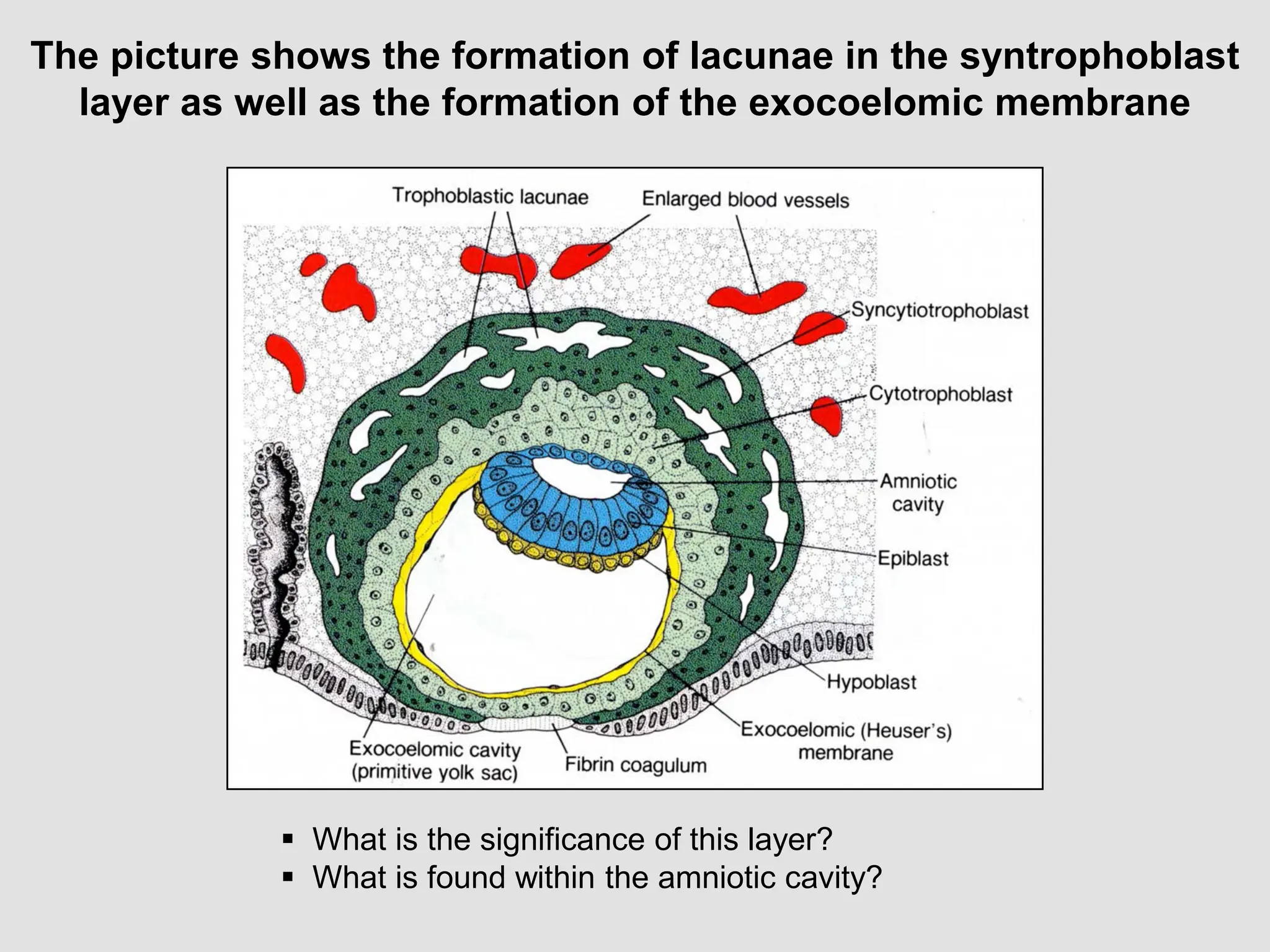 The picture shows the formation of lacunae in the syntrophoblast layer as well as the formation of the exocoelomic membrane

Trophoblastic lacunae
Enlarged blood vessels
Syncytiotrophoblast
Cytotrophoblast
Amniotic cavity
Epiblast
Hypoblast
Exocoelomic (Heuser's) membrane
Fibrin coagulum
Exocoelomic cavity (primitive yolk sac)

▪ What is the significance of this layer?
▪ What is found within the amniotic cavity?